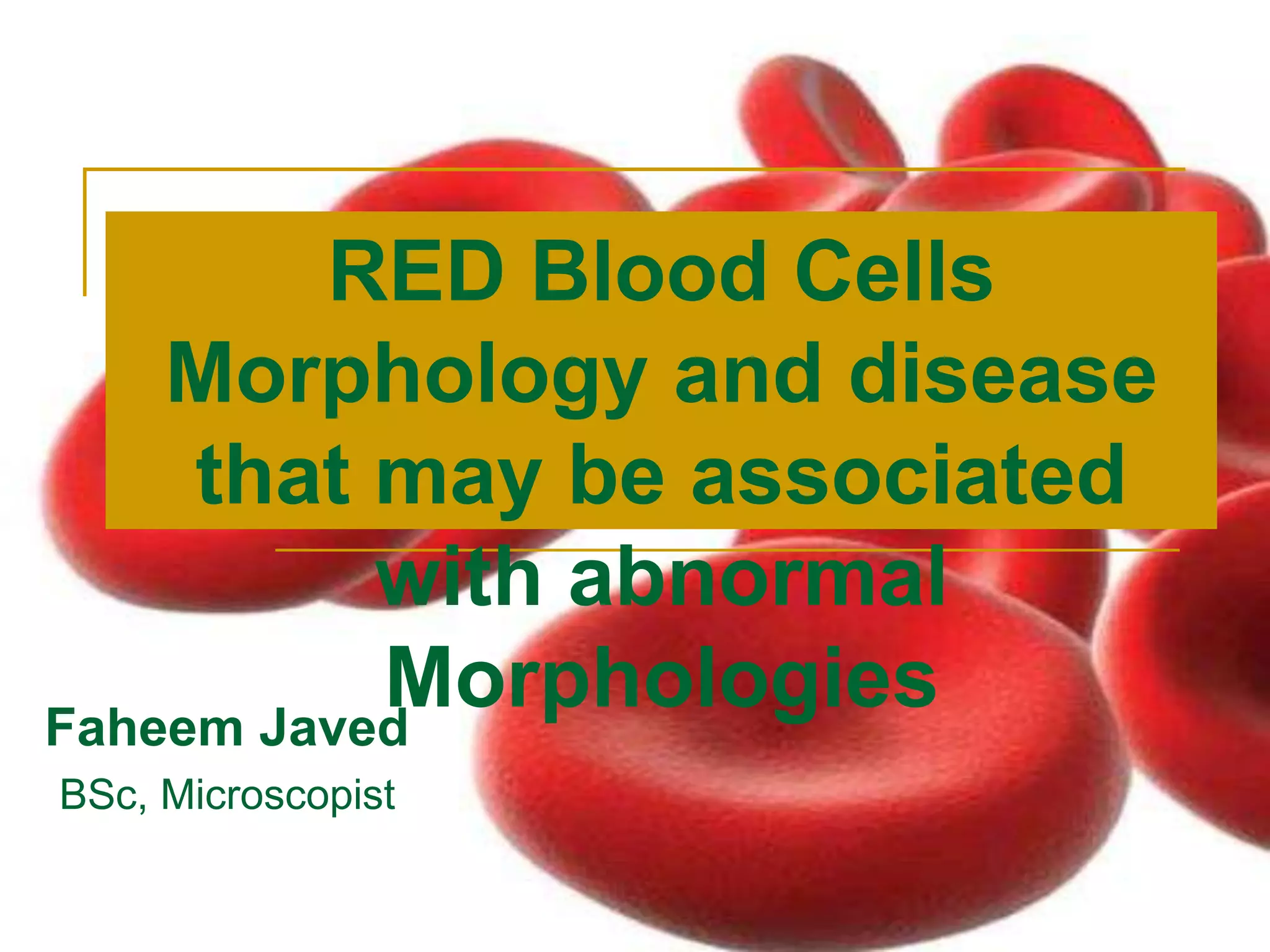 RED Blood Cells Morphology and disease that may be associated with abnormal Morphologies

Faheem Javed
BSc, Microscopist